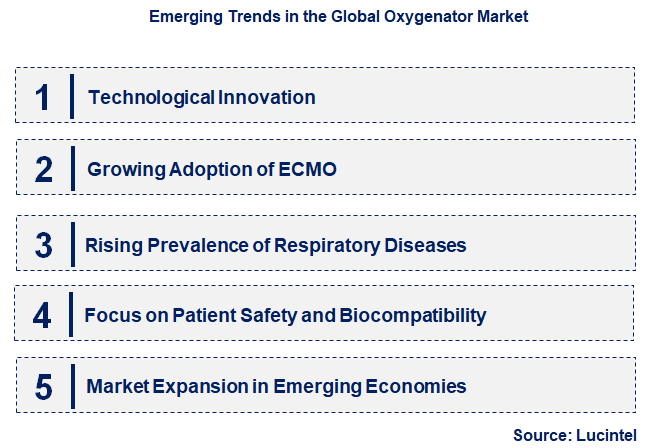 Emerging Trends in the Global Oxygenator Market

1 Technological Innovation

2 Growing Adoption of ECMO

3 Rising Prevalence of Respiratory Diseases

4 Focus on Patient Safety and Biocompatibility

5 Market Expansion in Emerging Economies

Source: Lucintel